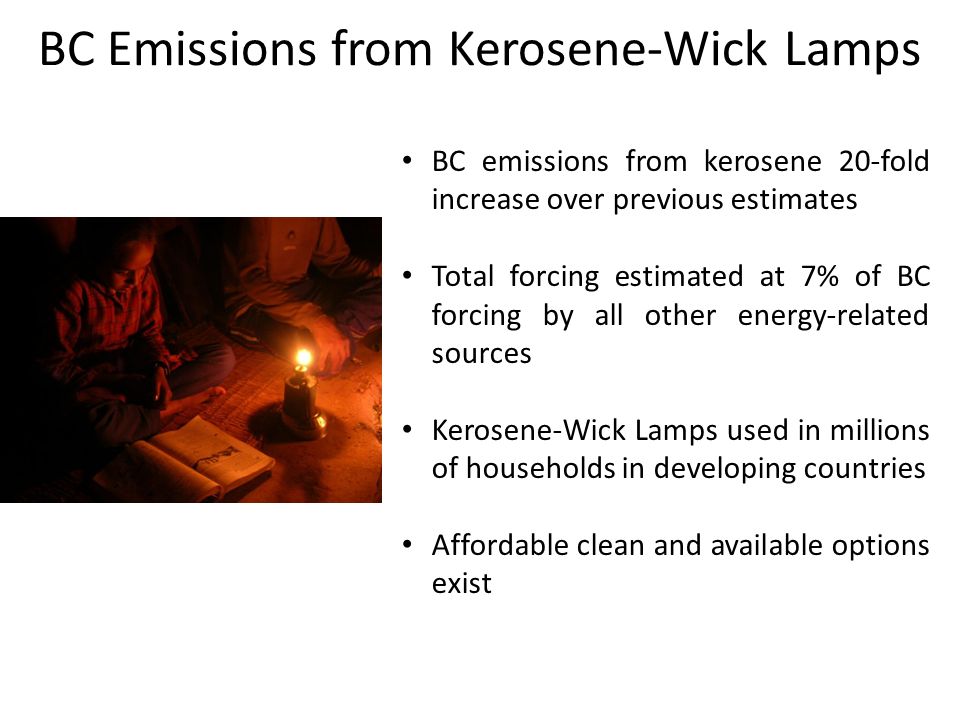 BC Emissions from Kerosene-Wick Lamps

• BC emissions from kerosene 20-fold increase over previous estimates

• Total forcing estimated at 7% of BC forcing by all other energy-related sources

• Kerosene-Wick Lamps used in millions of households in developing countries

• Affordable clean and available options exist